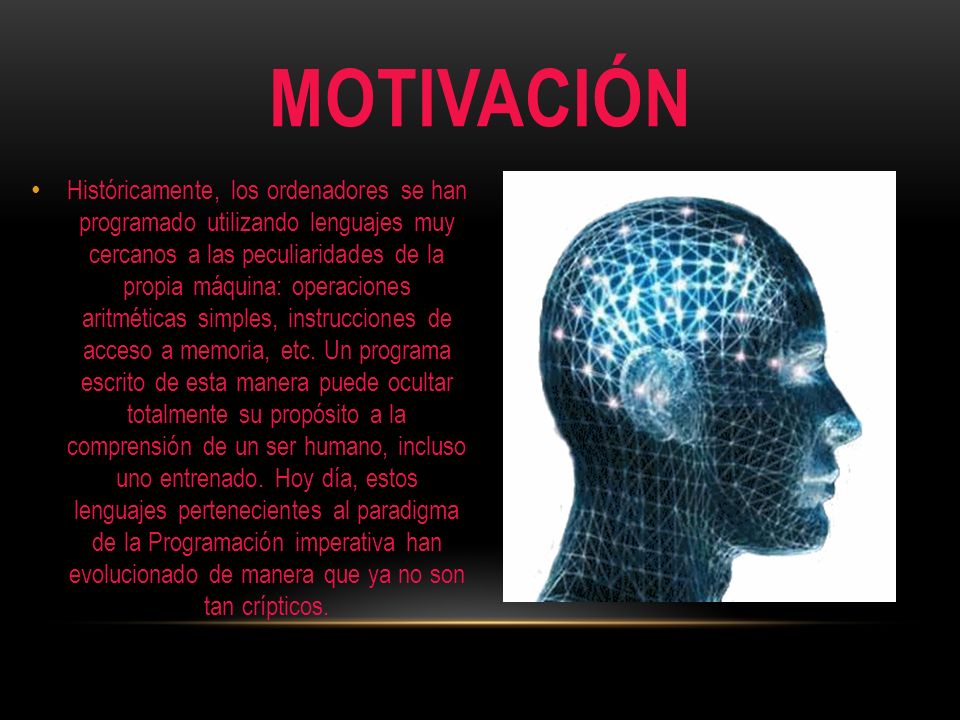 MOTIVACIÓN

• Históricamente, los ordenadores se han programado utilizando lenguajes muy cercanos a las peculiaridades de la propia máquina: operaciones aritméticas simples, instrucciones de acceso a memoria, etc. Un programa escrito de esta manera puede ocultar totalmente su propósito a la comprensión de un ser humano, incluso uno entrenado. Hoy día, estos lenguajes pertenecientes al paradigma de la Programación imperativa han evolucionado de manera que ya no son tan crípticos.